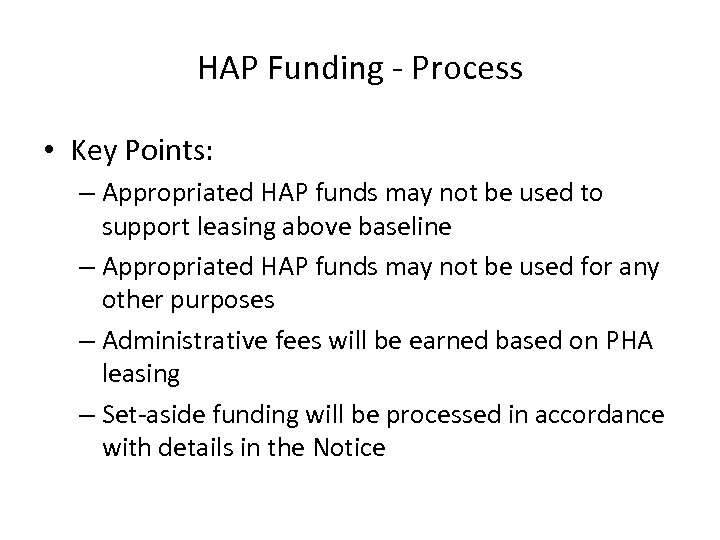 HAP Funding - Process

• Key Points:
– Appropriated HAP funds may not be used to support leasing above baseline
– Appropriated HAP funds may not be used for any other purposes
– Administrative fees will be earned based on PHA leasing
– Set-aside funding will be processed in accordance with details in the Notice